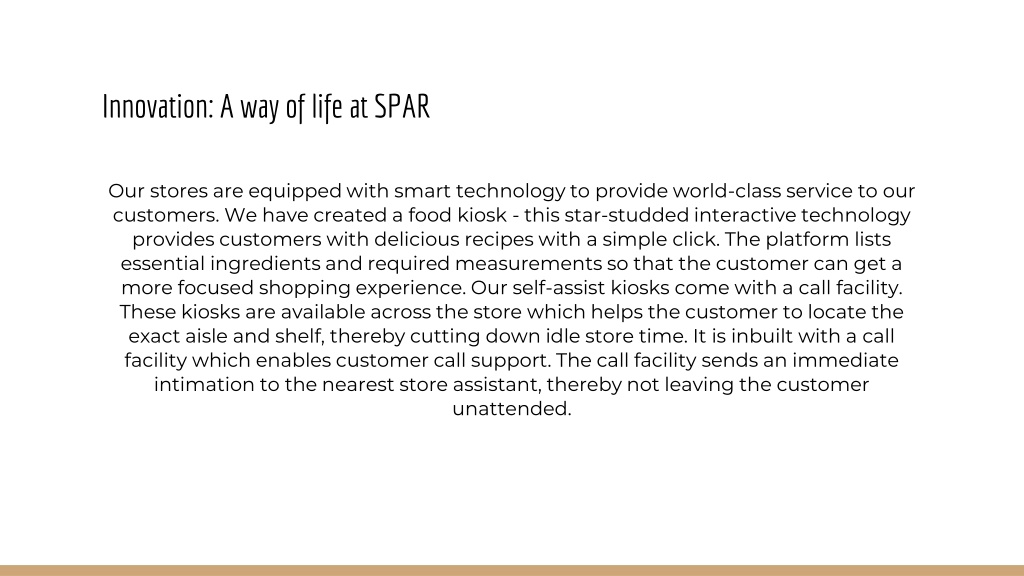 Innovation: A way of life at SPAR

Our stores are equipped with smart technology to provide world-class service to our customers. We have created a food kiosk - this star-studded interactive technology provides customers with delicious recipes with a simple click. The platform lists essential ingredients and required measurements so that the customer can get a more focused shopping experience. Our self-assist kiosks come with a call facility. These kiosks are available across the store which helps the customer to locate the exact aisle and shelf, thereby cutting down idle store time. It is inbuilt with a call facility which enables customer call support. The call facility sends an immediate intimation to the nearest store assistant, thereby not leaving the customer unattended.